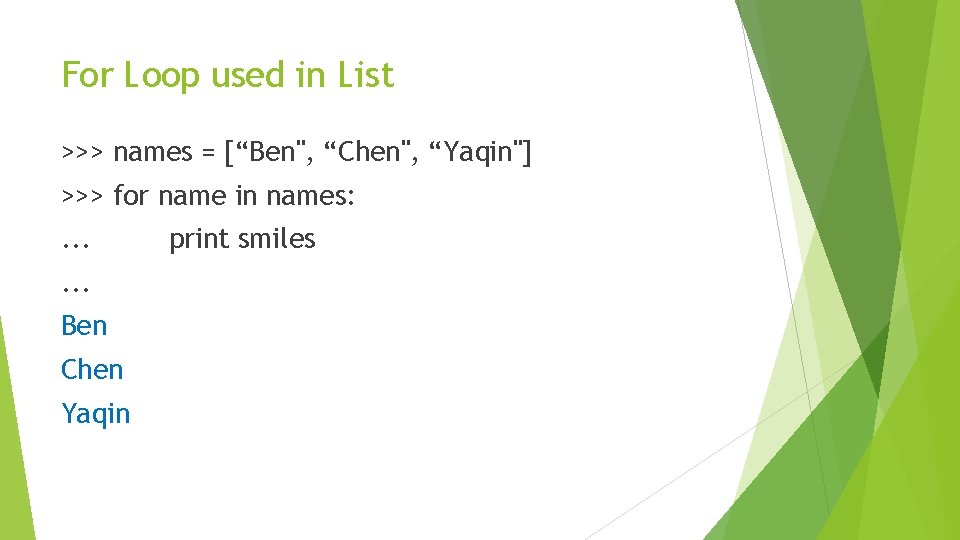 For Loop used in List

>>> names = [“Ben", “Chen", “Yaqin"]

>>> for name in names:

...        print smiles

...

Ben

Chen

Yaqin